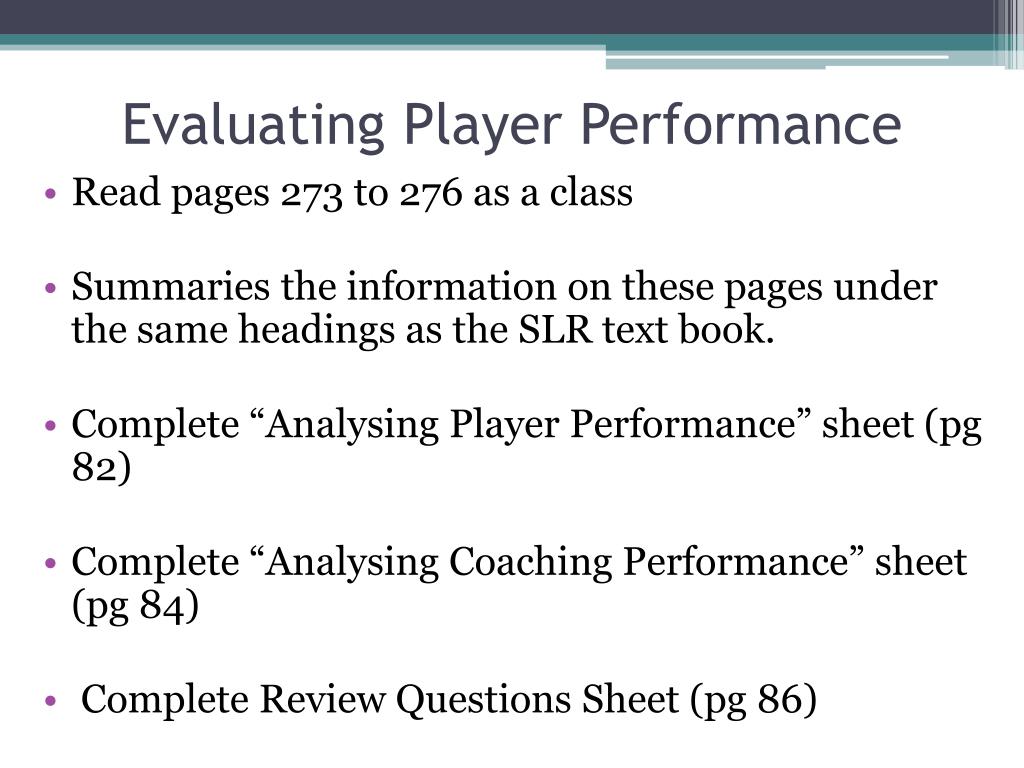 Evaluating Player Performance

• Read pages 273 to 276 as a class

• Summaries the information on these pages under the same headings as the SLR text book.

• Complete “Analysing Player Performance” sheet (pg 82)

• Complete “Analysing Coaching Performance” sheet (pg 84)

• Complete Review Questions Sheet (pg 86)